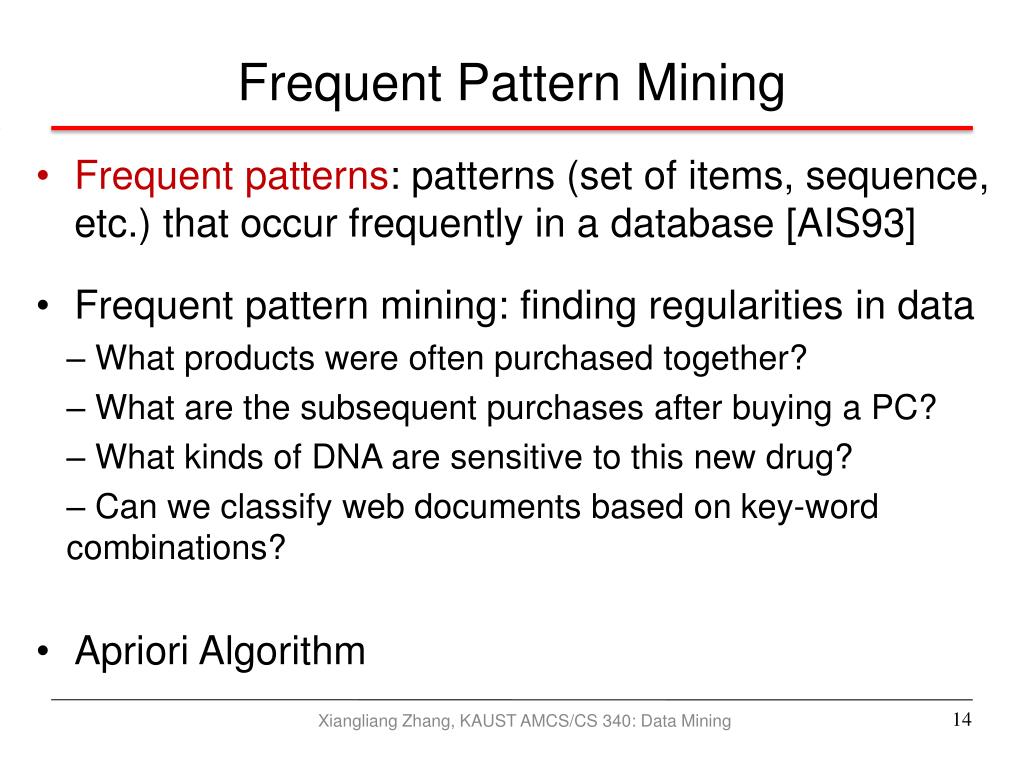 Frequent Pattern Mining

• Frequent patterns: patterns (set of items, sequence, etc.) that occur frequently in a database [AIS93]

• Frequent pattern mining: finding regularities in data
– What products were often purchased together?
– What are the subsequent purchases after buying a PC?
– What kinds of DNA are sensitive to this new drug?
– Can we classify web documents based on key-word combinations?

• Apriori Algorithm

Xiangliang Zhang, KAUST AMCS/CS 340: Data Mining

14